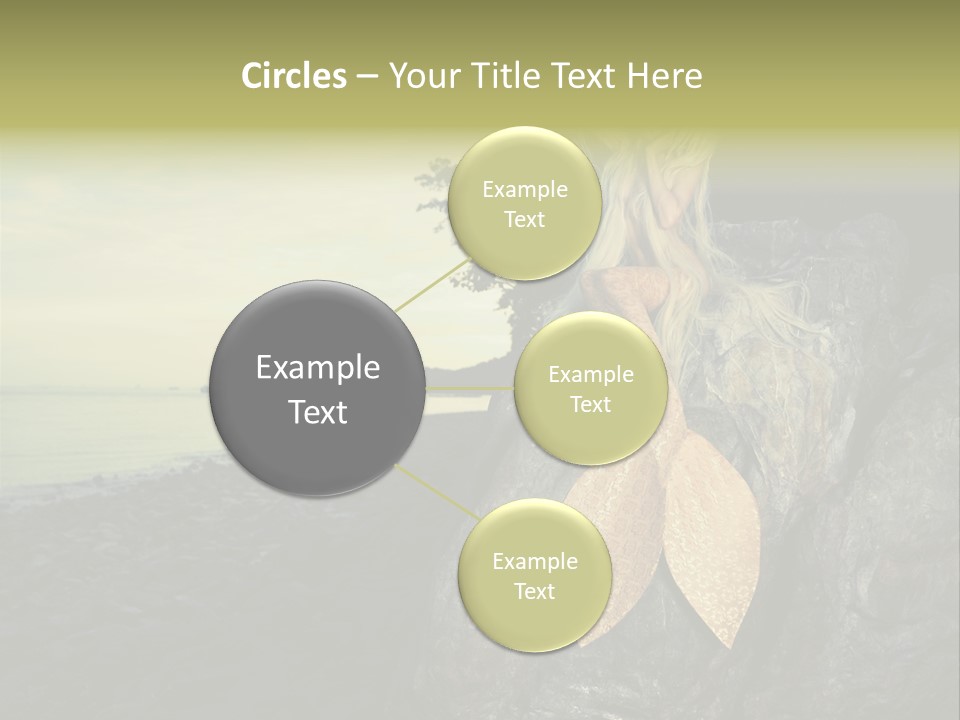 Circles – Your Title Text Here

Example Text

Example Text

Example Text

Example Text